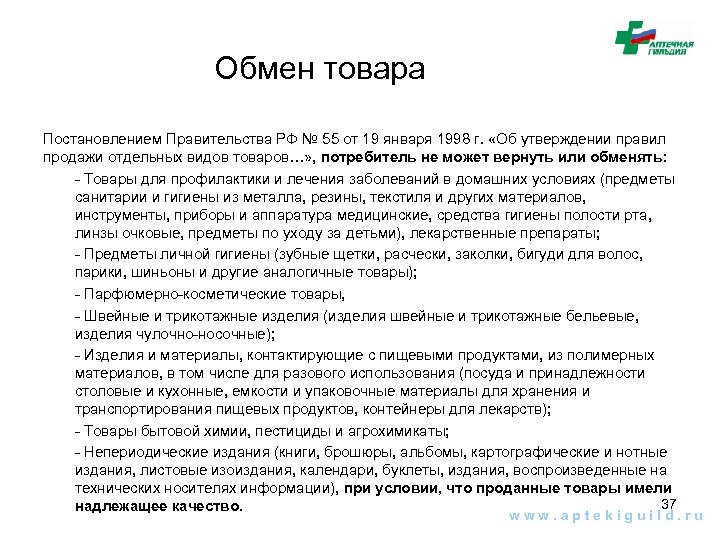 АПТЕЧНАЯ ГИЛЬДИЯ

Обмен товара

Постановлением Правительства РФ № 55 от 19 января 1998 г. «Об утверждении правил продажи отдельных видов товаров…», потребитель не может вернуть или обменять:

- Товары для профилактики и лечения заболеваний в домашних условиях (предметы санитарии и гигиены из металла, резины, текстиля и других материалов, инструменты, приборы и аппаратура медицинские, средства гигиены полости рта, линзы очковые, предметы по уходу за детьми), лекарственные препараты;

- Предметы личной гигиены (зубные щетки, расчески, заколки, бигуди для волос, парики, шиньоны и другие аналогичные товары);

- Парфюмерно-косметические товары,

- Швейные и трикотажные изделия (изделия швейные и трикотажные бельевые, изделия чулочно-носочные);

- Изделия и материалы, контактирующие с пищевыми продуктами, из полимерных материалов, в том числе для разового использования (посуда и принадлежности столовые и кухонные, емкости и упаковочные материалы для хранения и транспортирования пищевых продуктов, контейнеры для лекарств);

- Товары бытовой химии, пестициды и агрохимикаты;

- Непериодические издания (книги, брошюры, альбомы, картографические и нотные издания, листовые изоиздания, календари, буклеты, издания, воспроизведенные на технических носителях информации), при условии, что проданные товары имели надлежащее качество.

37

www.aptekiguild.ru